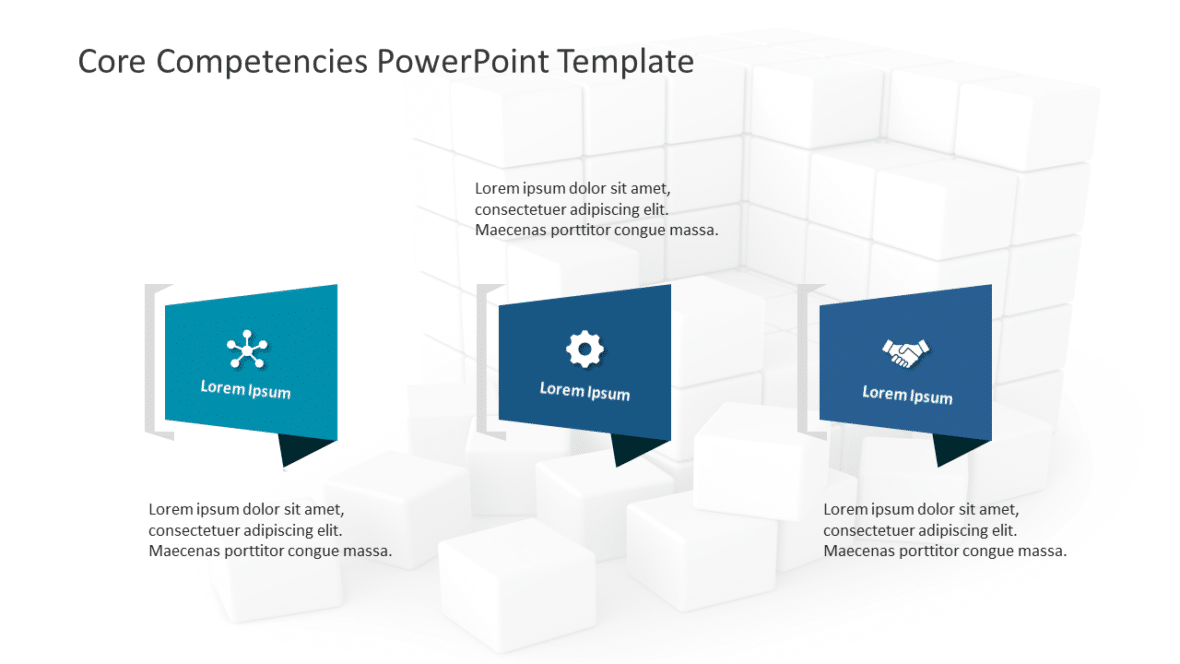 Core Competencies PowerPoint Template

Lorem ipsum dolor sit amet, consectetuer adipiscing elit. Maecenas porttitor congue massa.

Lorem Ipsum

Lorem Ipsum

Lorem Ipsum

Lorem ipsum dolor sit amet, consectetuer adipiscing elit. Maecenas porttitor congue massa.

Lorem ipsum dolor sit amet, consectetuer adipiscing elit. Maecenas porttitor congue massa.